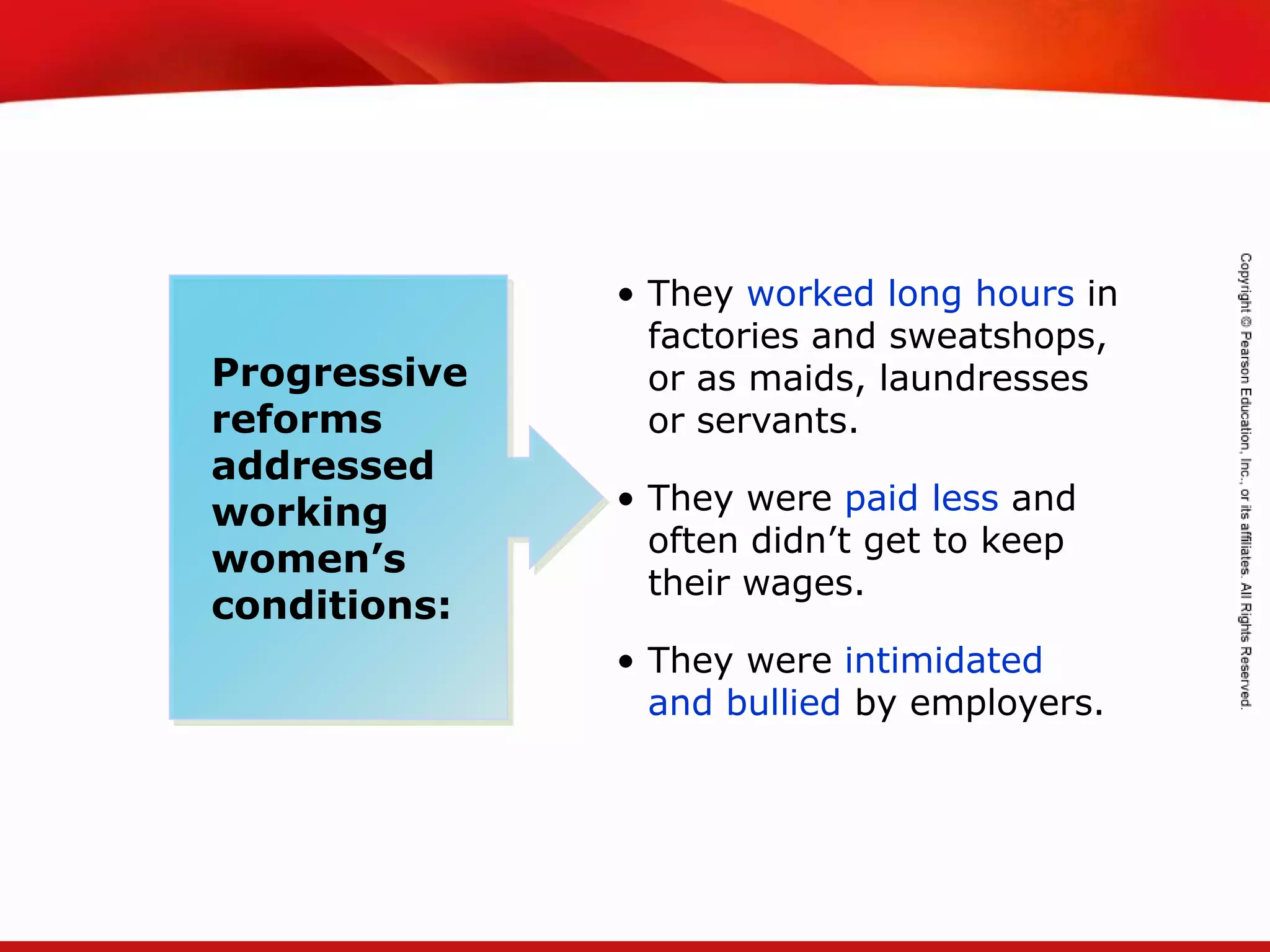 Progressive reforms addressed working women’s conditions:

• They worked long hours in factories and sweatshops, or as maids, laundresses or servants.

• They were paid less and often didn’t get to keep their wages.

• They were intimidated and bullied by employers.

Copyright © Pearson Education, Inc., or its affiliates. All Rights Reserved.